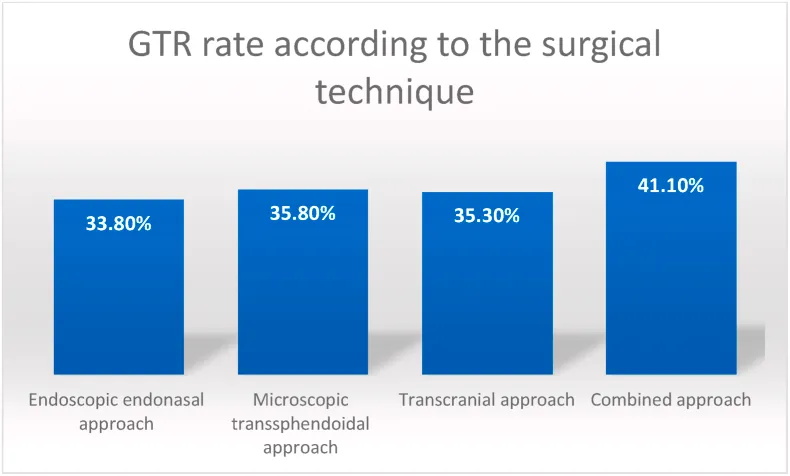 GTR rate according to the surgical technique

33.80%

35.80%

35.30%

41.10%

Endoscopic endonasal approach

Microscopic transsphendoidal approach

Transcranial approach

Combined approach